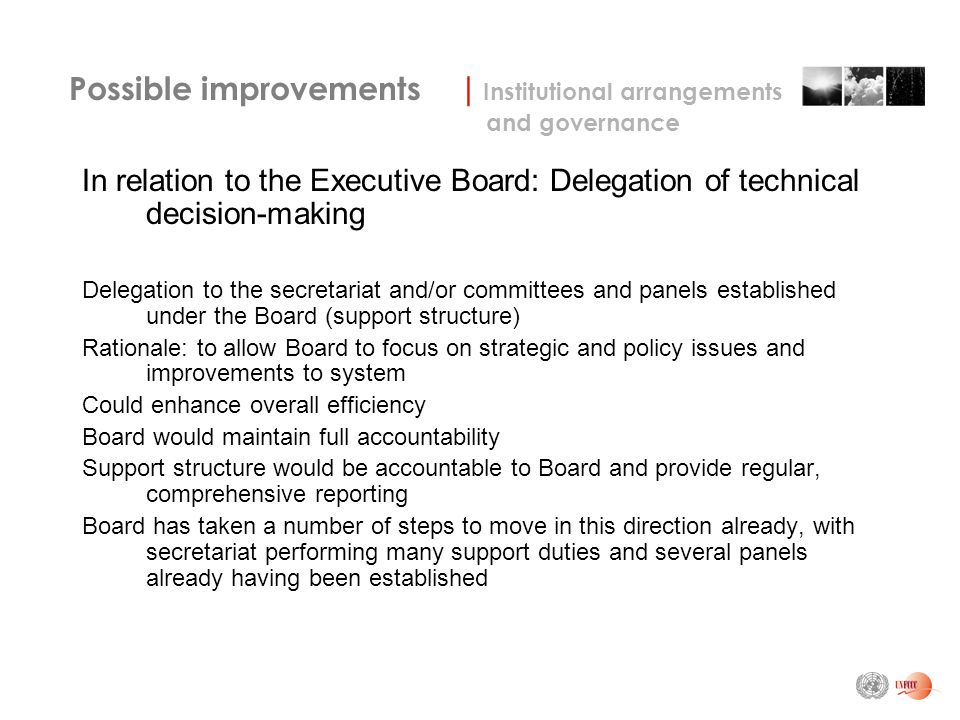 Possible improvements | Institutional arrangements and governance

In relation to the Executive Board: Delegation of technical decision-making

Delegation to the secretariat and/or committees and panels established under the Board (support structure)

Rationale: to allow Board to focus on strategic and policy issues and improvements to system

Could enhance overall efficiency

Board would maintain full accountability

Support structure would be accountable to Board and provide regular, comprehensive reporting

Board has taken a number of steps to move in this direction already, with secretariat performing many support duties and several panels already having been established

UNFCCC